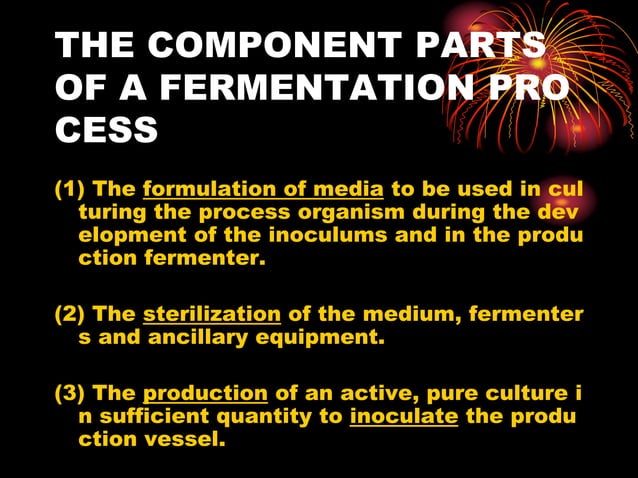 THE COMPONENT PARTS OF A FERMENTATION PRO CESS

(1) The formulation of media to be used in cul turing the process organism during the dev elopment of the inoculums and in the produ ction fermenter.

(2) The sterilization of the medium, fermenter s and ancillary equipment.

(3) The production of an active, pure culture i n sufficient quantity to inoculate the produ ction vessel.